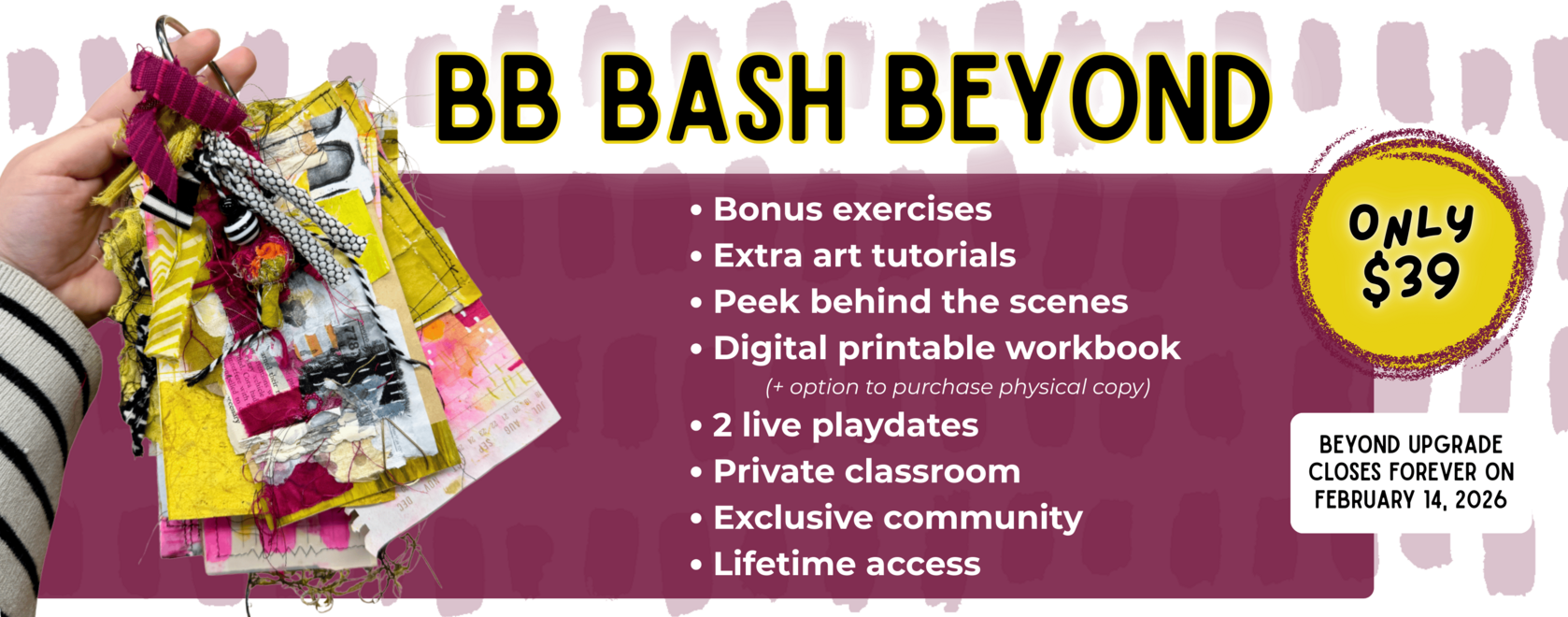 BB BASH BEYOND

• Bonus exercises
• Extra art tutorials
• Peek behind the scenes
• Digital printable workbook
(+ option to purchase physical copy)
• 2 live playdates
• Private classroom
• Exclusive community
• Lifetime access

ONLY $39

BEYOND UPGRADE CLOSES FOREVER ON FEBRUARY 14, 2026